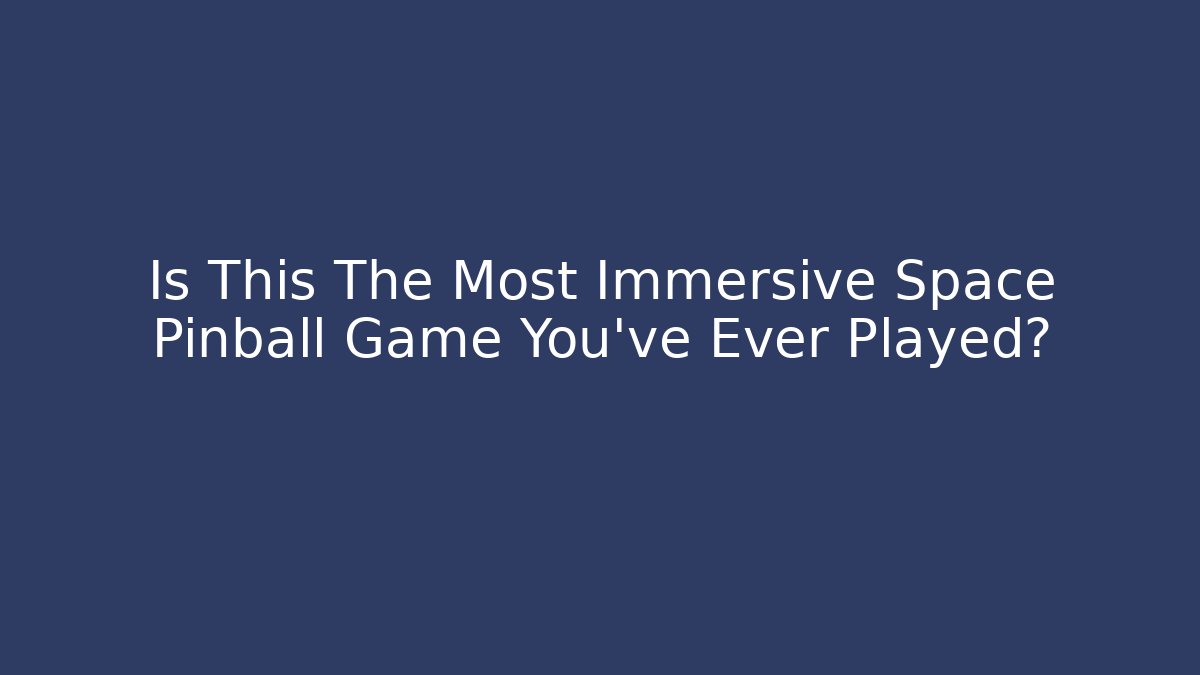 Is This The Most Immersive Space Pinball Game You've Ever Played?